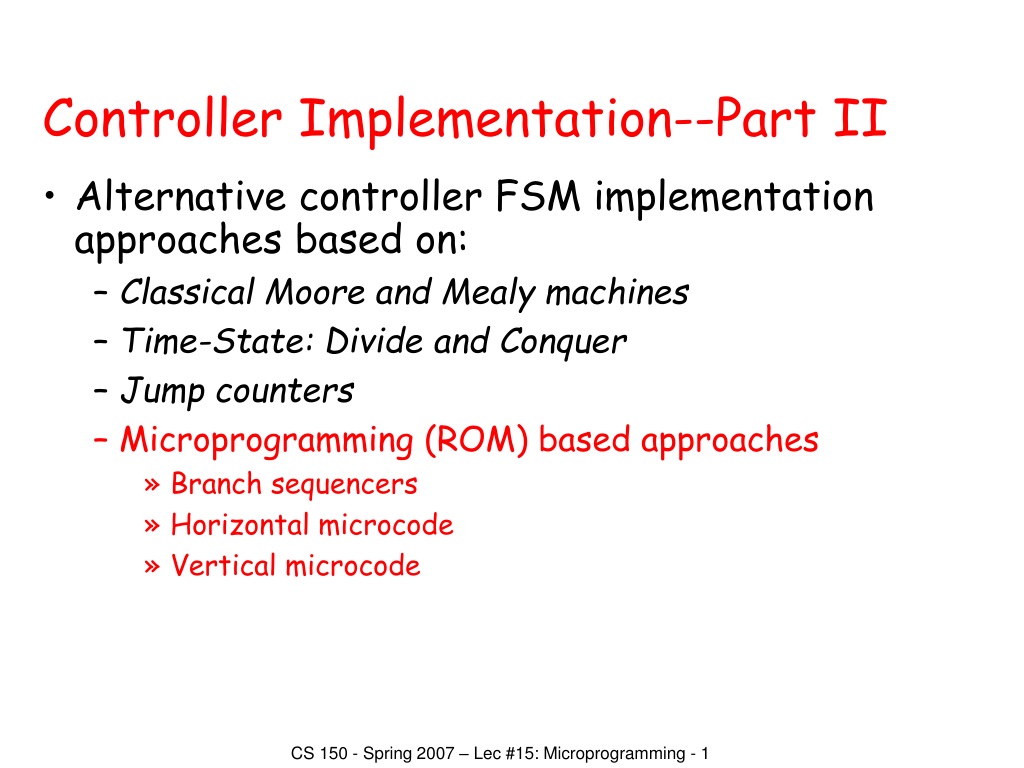 Controller Implementation--Part II

• Alternative controller FSM implementation approaches based on:
– Classical Moore and Mealy machines
– Time-State: Divide and Conquer
– Jump counters
– Microprogramming (ROM) based approaches
» Branch sequencers
» Horizontal microcode
» Vertical microcode

CS 150 - Spring 2007 – Lec #15: Microprogramming - 1